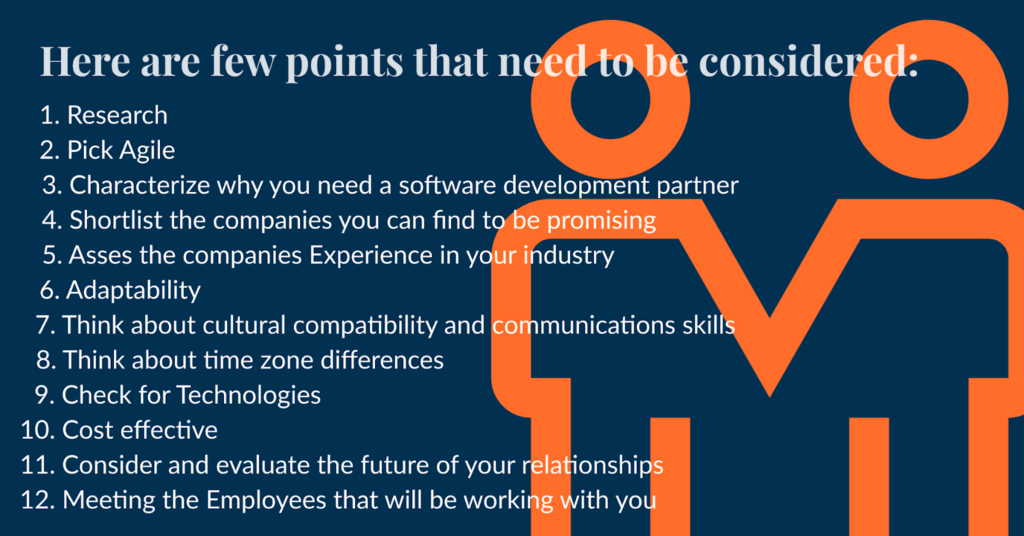 Here are few points that need to be considered:

1. Research
2. Pick Agile
3. Characterize why you need a software development partner
4. Shortlist the companies you can find to be promising
5. Asses the companies Experience in your industry
6. Adaptability
7. Think about cultural compatibility and communications skills
8. Think about time zone differences
9. Check for Technologies
10. Cost effective
11. Consider and evaluate the future of your relationships
12. Meeting the Employees that will be working with you